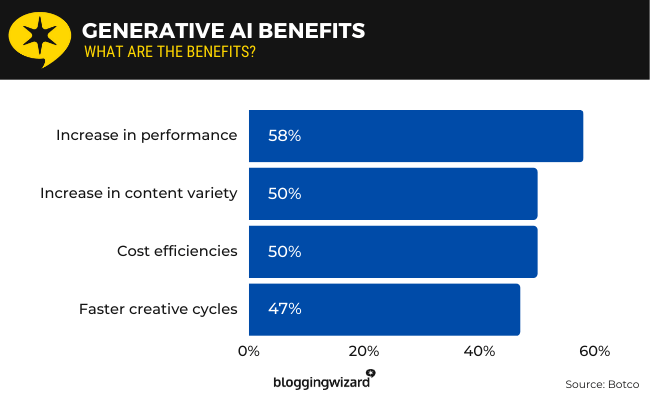 GENERATIVE AI BENEFITS
WHAT ARE THE BENEFITS?

Increase in performance 58%
Increase in content variety 50%
Cost efficiencies 50%
Faster creative cycles 47%

0% 20% 40% 60%

bloggingwizard

Source: Botco